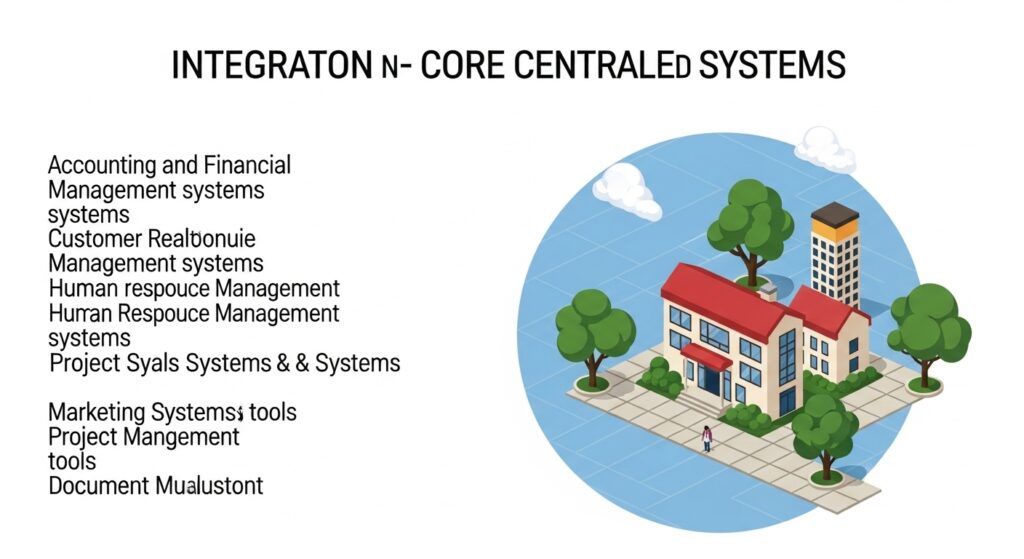 INTEGRATON N- CORE CENTRALED SYSTEMS

Accounting and Financial Management systems systems
Customer Realtonuie Management systems
Human respouce Management
Hurran Respouce Management systems
Project Syals Systems & & Systems

Marketing Systems tools
Project Mangement tools
Document Mualustont